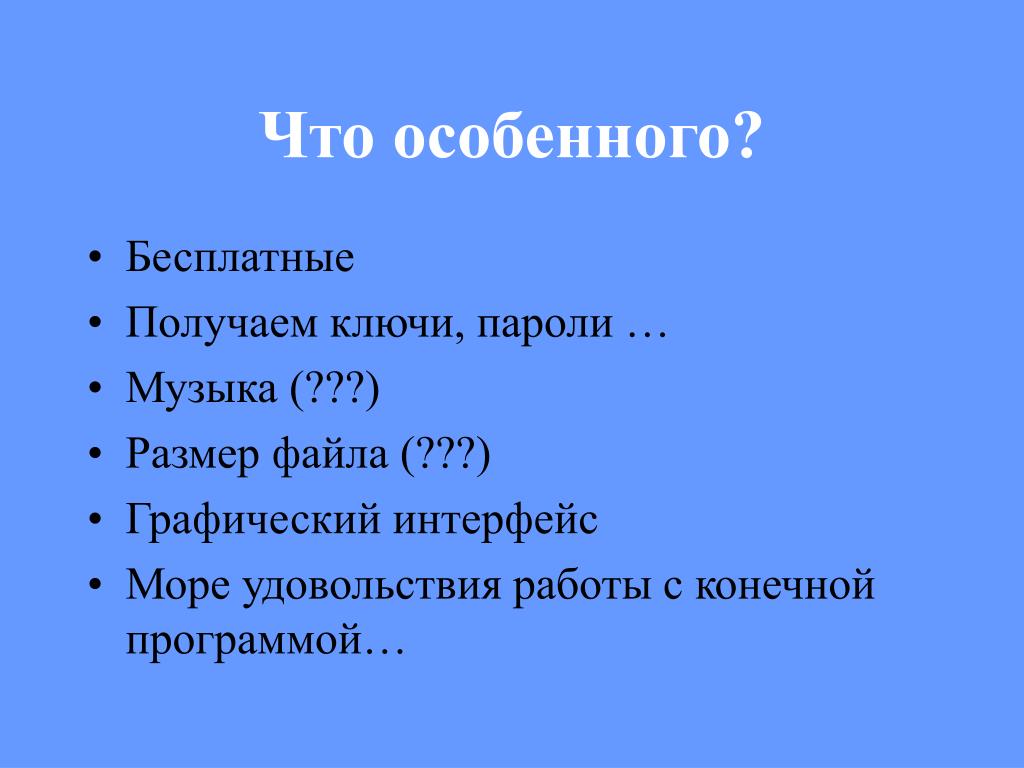 Что особенного?

• Бесплатные
• Получаем ключи, пароли …
• Музыка (???)
• Размер файла (???)
• Графический интерфейс
• Море удовольствия работы с конечной программой…